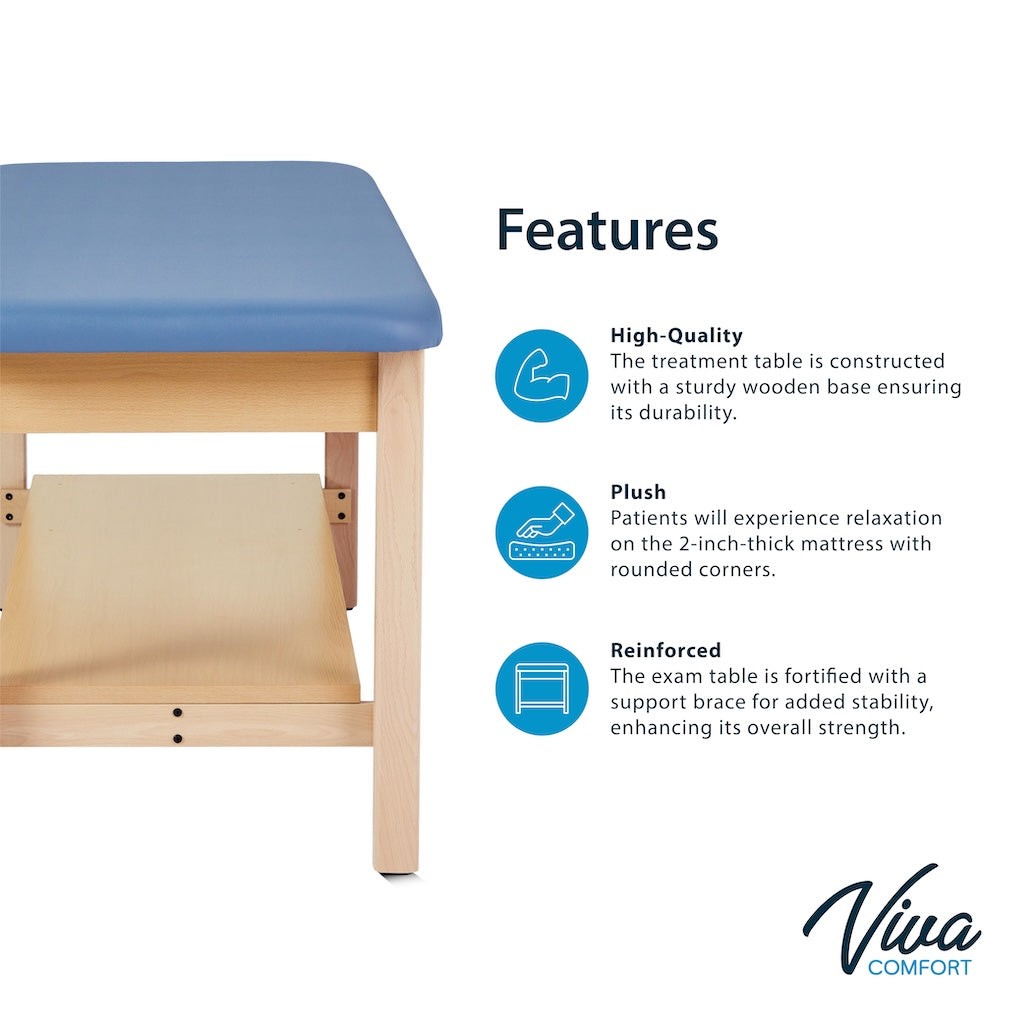 Features

High-Quality
The treatment table is constructed with a sturdy wooden base ensuring its durability.

Plush
Patients will experience relaxation on the 2-inch-thick mattress with rounded corners.

Reinforced
The exam table is fortified with a support brace for added stability, enhancing its overall strength.

Viva
COMFORT